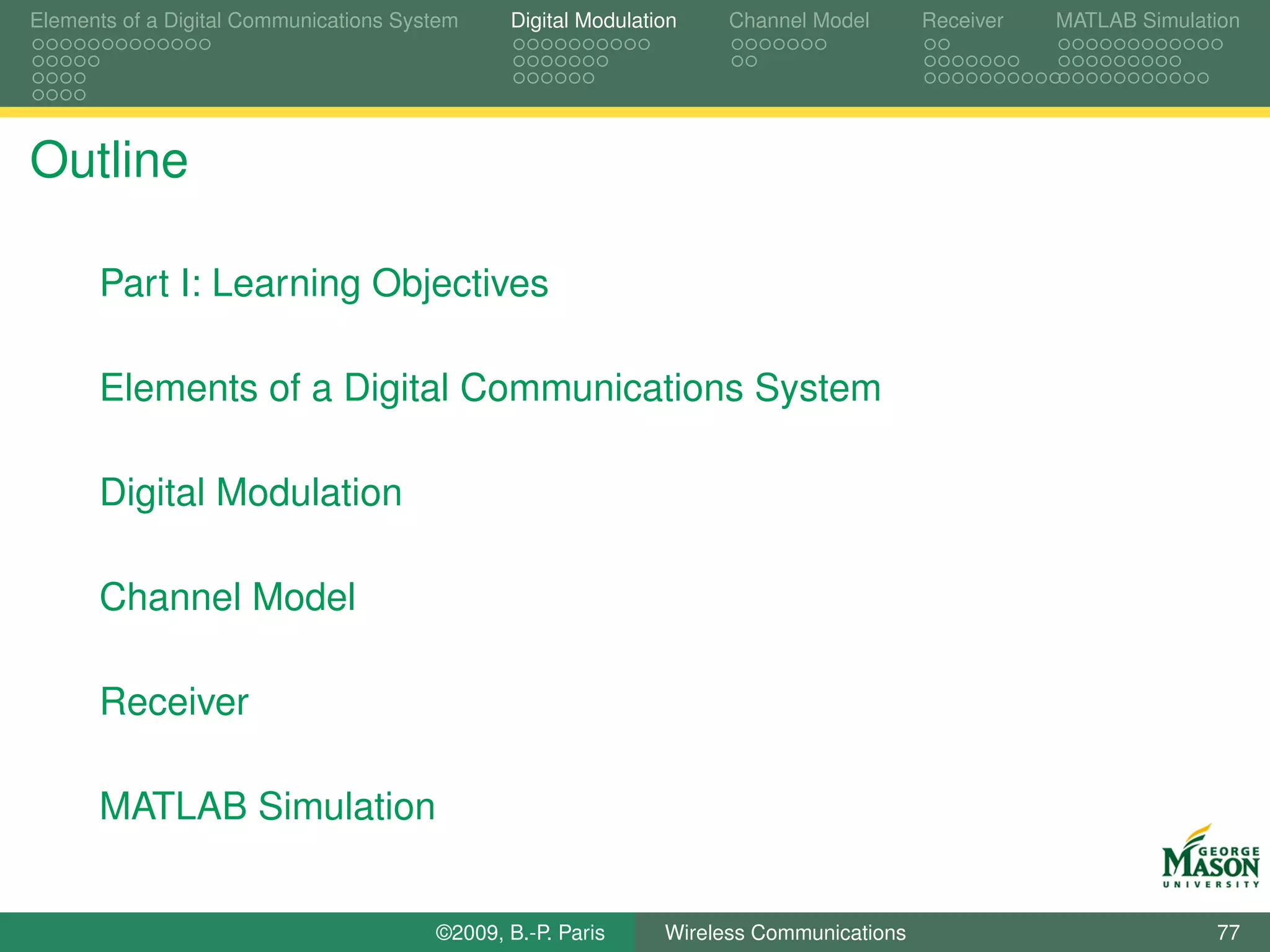 Elements of a Digital Communications System Digital Modulation Channel Model Receiver MATLAB Simulation

Outline

Part I: Learning Objectives

Elements of a Digital Communications System

Digital Modulation

Channel Model

Receiver

MATLAB Simulation

GEORGE MASON UNIVERSITY

©2009, B.-P. Paris Wireless Communications 77